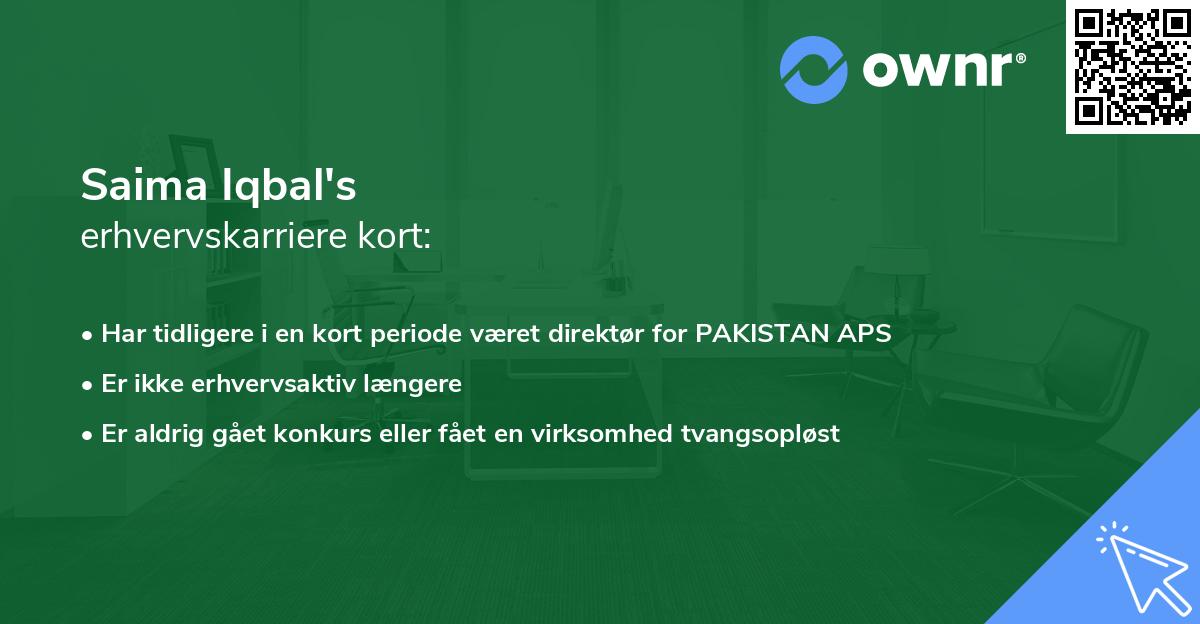 ownr®

Saima Iqbal's
erhvervskarriere kort:

• Har tidligere i en kort periode været direktør for PAKISTAN APS
• Er ikke erhvervsaktiv længere
• Er aldrig gået konkurs eller fået en virksomhed tvangsopløst